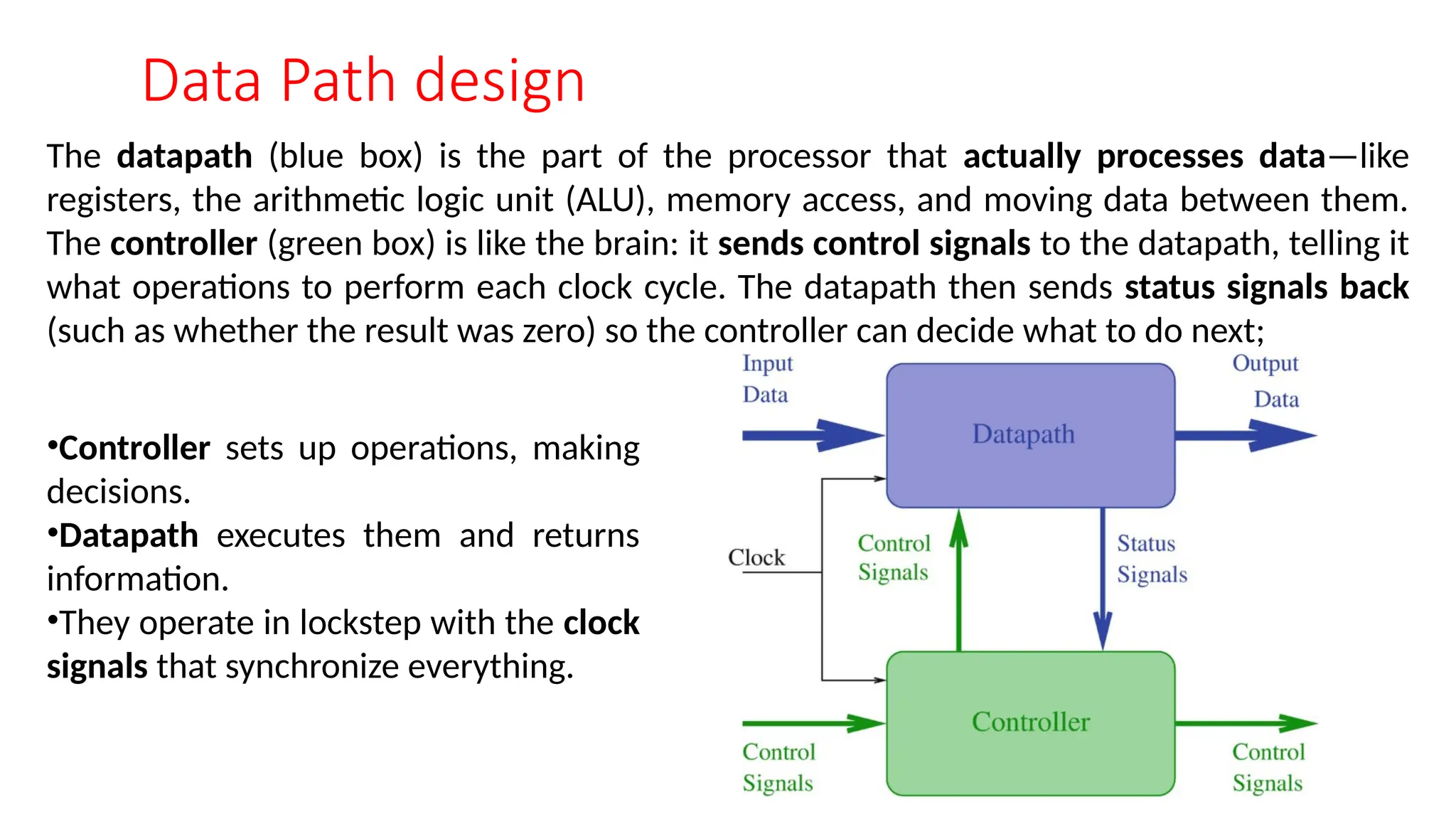 Data Path design

The datapath (blue box) is the part of the processor that actually processes data—like registers, the arithmetic logic unit (ALU), memory access, and moving data between them. The controller (green box) is like the brain: it sends control signals to the datapath, telling it what operations to perform each clock cycle. The datapath then sends status signals back (such as whether the result was zero) so the controller can decide what to do next;

•Controller sets up operations, making decisions.
•Datapath executes them and returns information.
•They operate in lockstep with the clock signals that synchronize everything.

Input Data
Output Data
Datapath
Clock
Control Signals
Status Signals
Controller
Control Signals
Control Signals